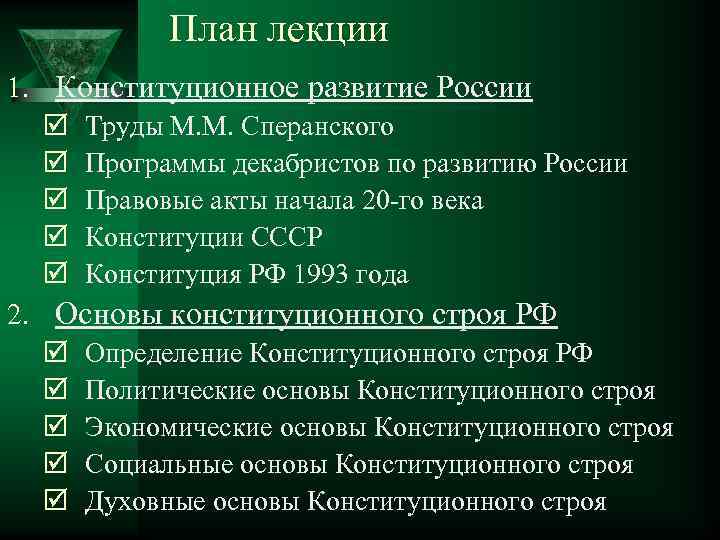 План лекции

1. Конституционное развитие России
☑ Труды М.М. Сперанского
☑ Программы декабристов по развитию России
☑ Правовые акты начала 20-го века
☑ Конституции СССР
☑ Конституция РФ 1993 года

2. Основы конституционного строя РФ
☑ Определение Конституционного строя РФ
☑ Политические основы Конституционного строя
☑ Экономические основы Конституционного строя
☑ Социальные основы Конституционного строя
☑ Духовные основы Конституционного строя